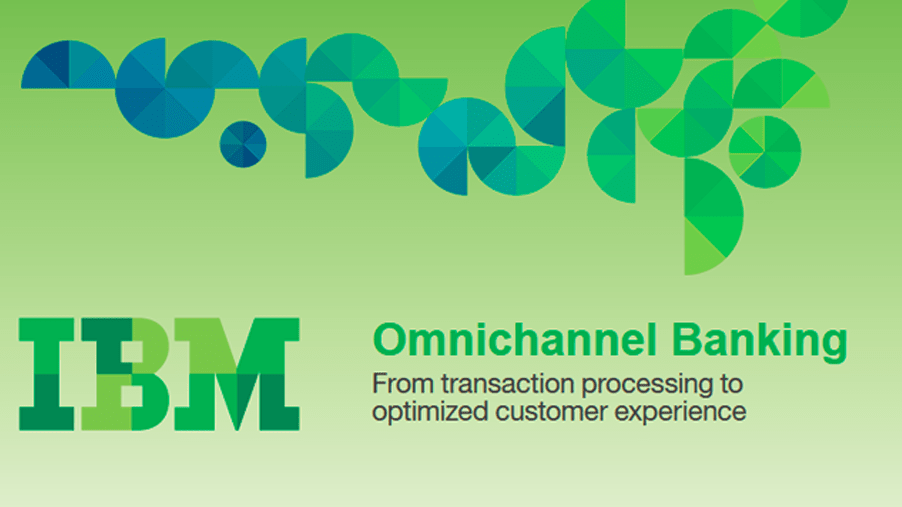 IBM

Omnichannel Banking

From transaction processing to optimized customer experience